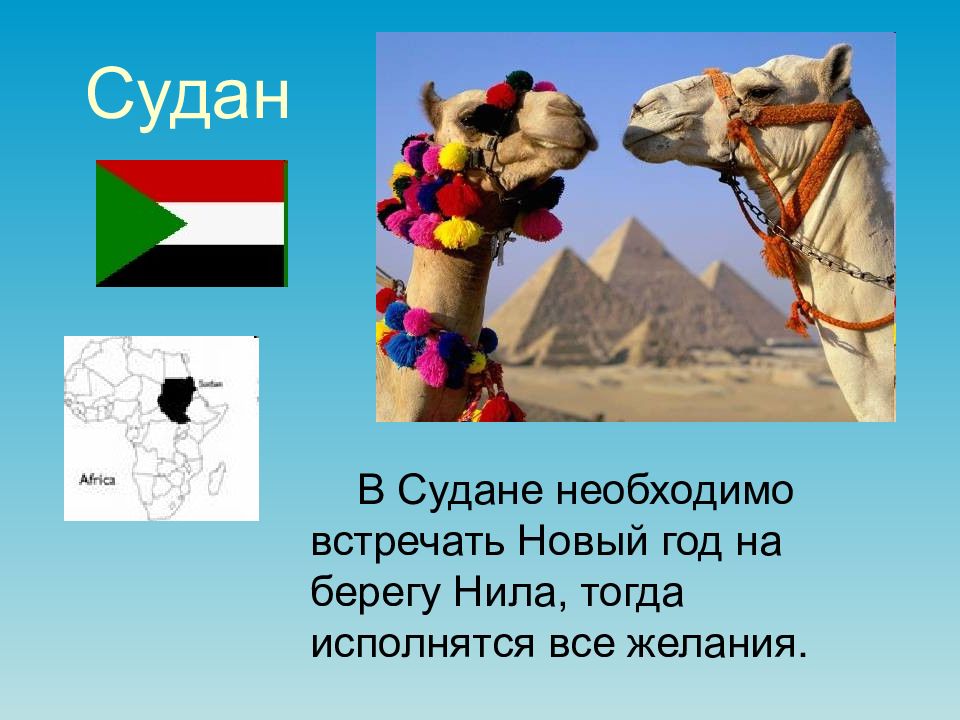 Судан

Sudan

Africa

В Судане необходимо встречать Новый год на берегу Нила, тогда исполнятся все желания.